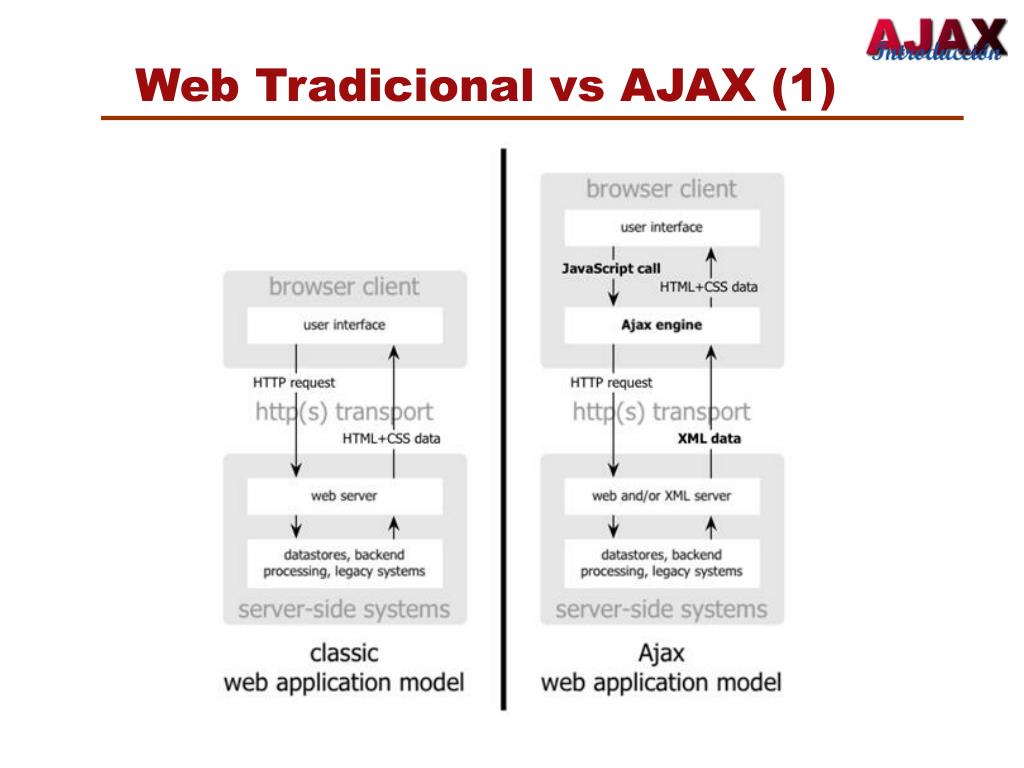 AJAX
Introducción

Web Tradicional vs AJAX (1)

browser client

user interface

HTTP request

http(s) transport

HTML+CSS data

web server

datastores, backend processing, legacy systems

server-side systems

classic
web application model

browser client

user interface

JavaScript call

HTML+CSS data

Ajax engine

HTTP request

http(s) transport

XML data

web and/or XML server

datastores, backend processing, legacy systems

server-side systems

Ajax
web application model